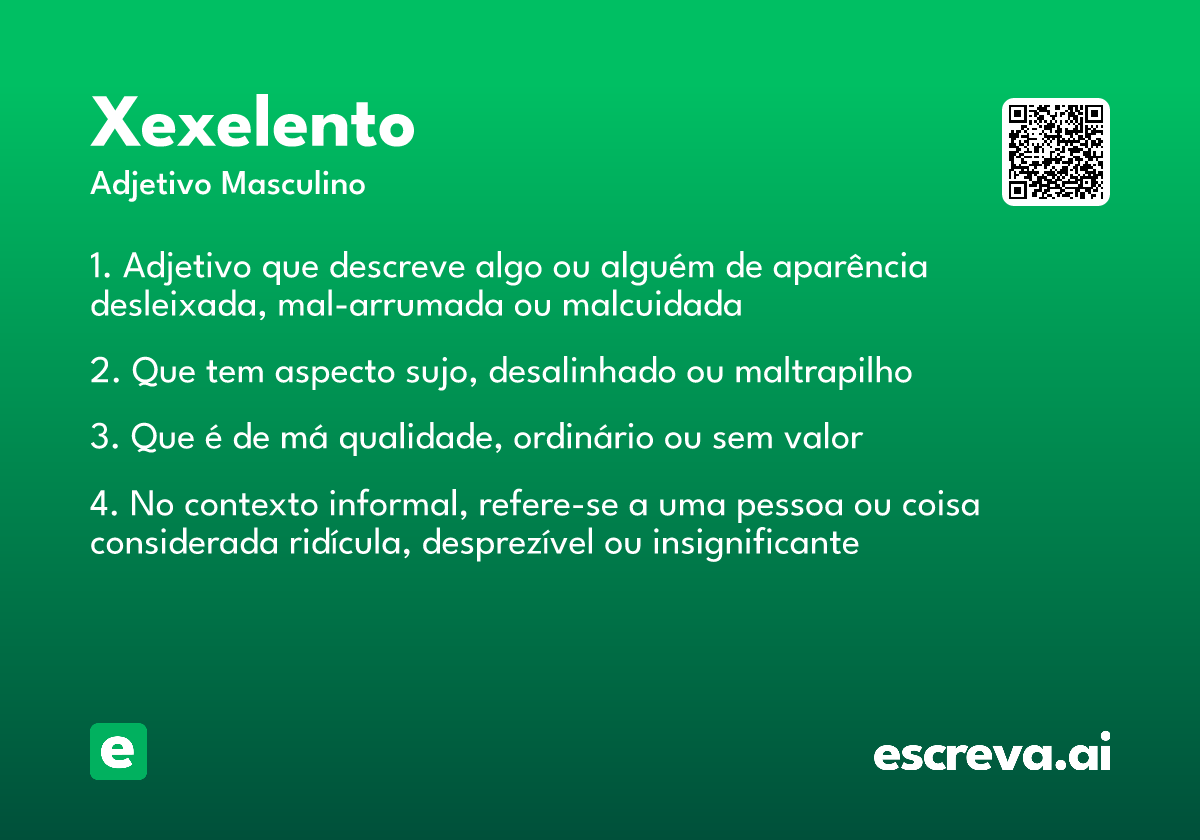 Xexelento

Adjetivo Masculino

1. Adjetivo que descreve algo ou alguém de aparência desleixada, mal-arrumada ou malcuidada

2. Que tem aspecto sujo, desalinhado ou maltrapilho

3. Que é de má qualidade, ordinário ou sem valor

4. No contexto informal, refere-se a uma pessoa ou coisa considerada ridícula, desprezível ou insignificante

e

escreva.ai